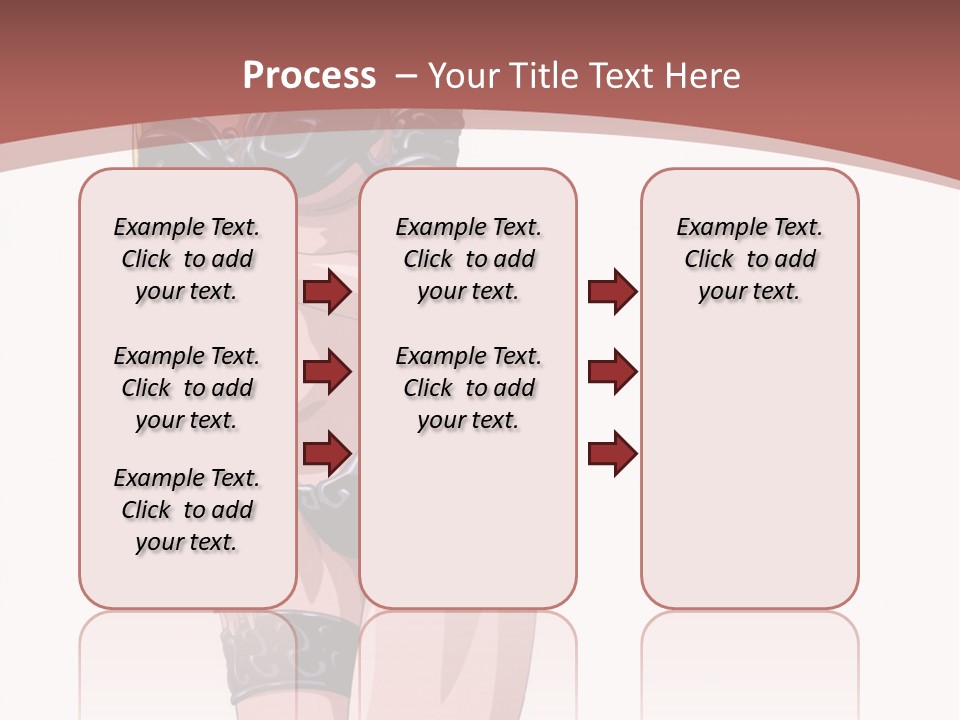 Process – Your Title Text Here

Example Text. Click to add your text.

Example Text. Click to add your text.

Example Text. Click to add your text.

Example Text. Click to add your text.

Example Text. Click to add your text.

Example Text. Click to add your text.